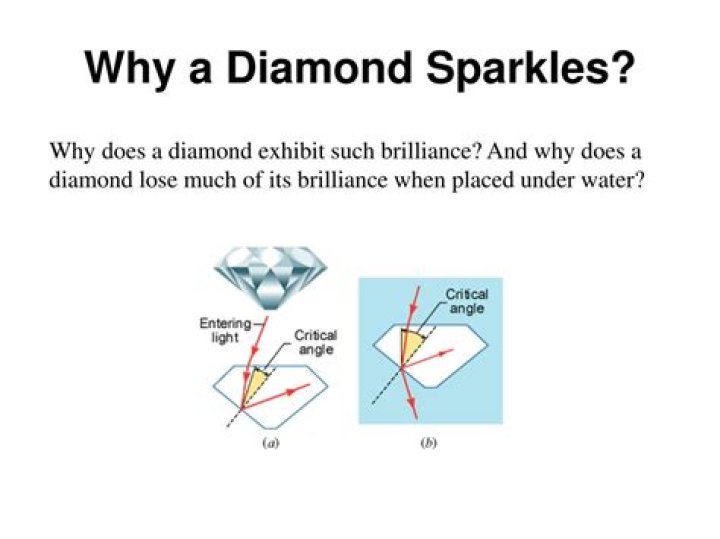 Why a Diamond Sparkles?

Why does a diamond exhibit such brilliance? And why does a diamond lose much of its brilliance when placed under water?

Entering light

Critical angle

(a)

Critical angle

(b)